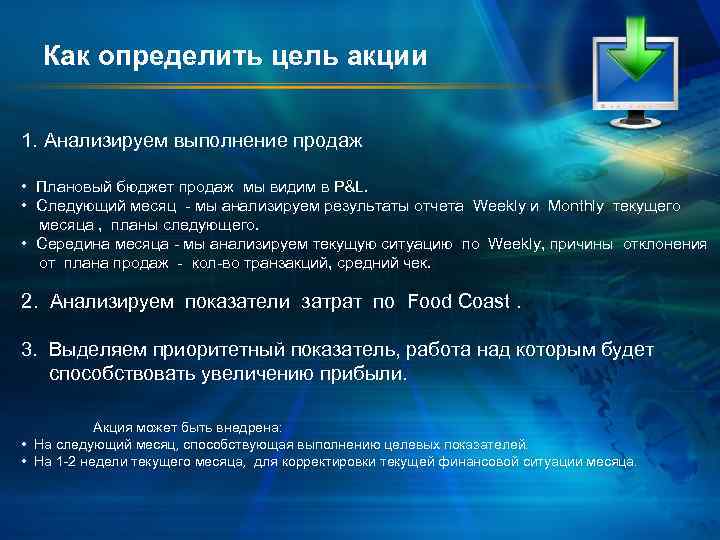 Как определить цель акции

1. Анализируем выполнение продаж

• Плановый бюджет продаж мы видим в P&L.
• Следующий месяц - мы анализируем результаты отчета Weekly и Monthly текущего месяца , планы следующего.
• Середина месяца - мы анализируем текущую ситуацию по Weekly, причины отклонения от плана продаж - кол-во транзакций, средний чек.

2. Анализируем показатели затрат по Food Coast .

3. Выделяем приоритетный показатель, работа над которым будет способствовать увеличению прибыли.

Акция может быть внедрена:
• На следующий месяц, способствующая выполнению целевых показателей.
• На 1-2 недели текущего месяца, для корректировки текущей финансовой ситуации месяца.